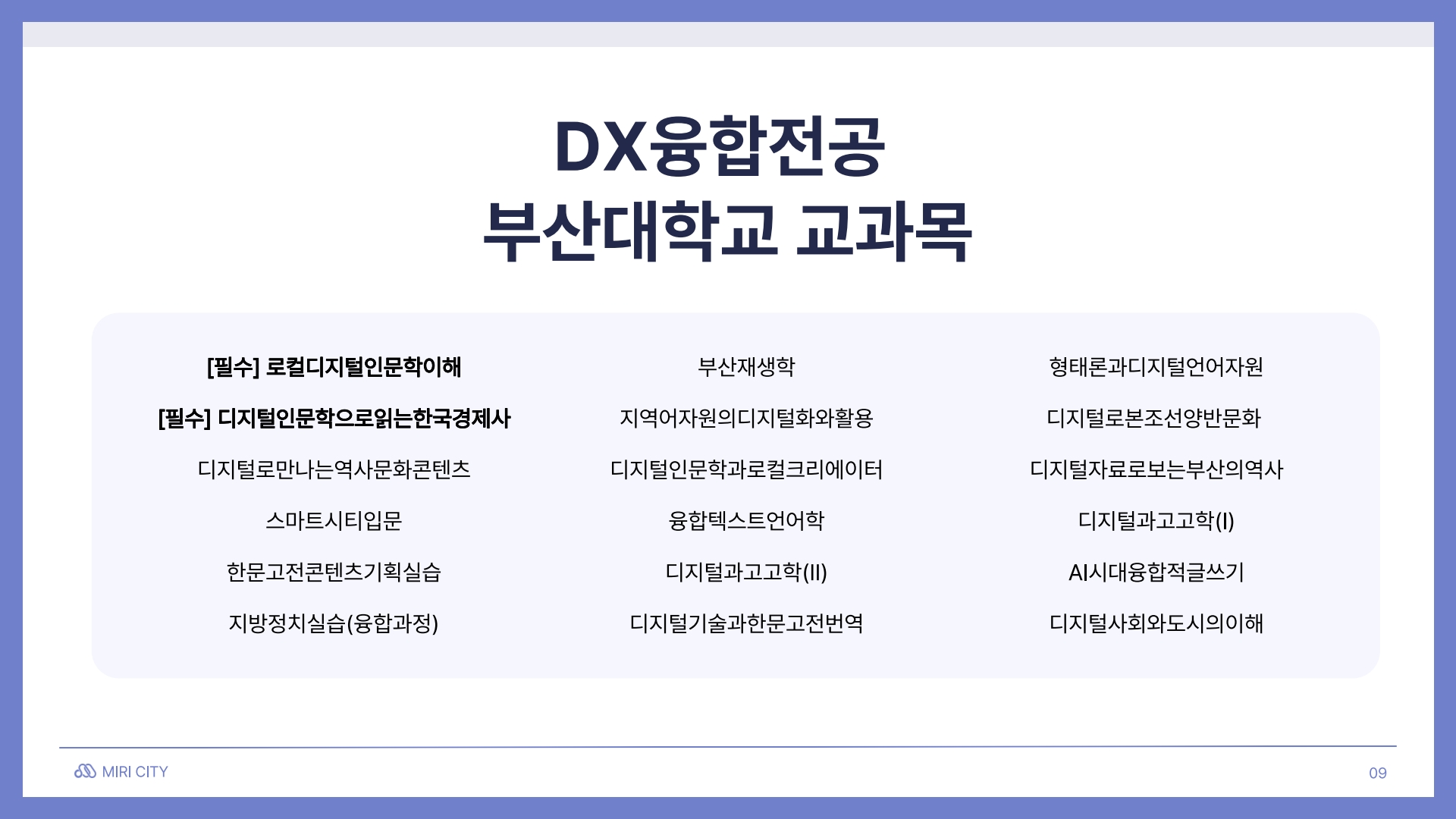 DX융합전공
부산대학교 교과목

[필수] 로컬디지털인문학이해

[필수] 디지털인문학으로읽는한국경제사

디지털로만나는역사문화콘텐츠

스마트시티입문

한문고전콘텐츠기획실습

지방정치실습(융합과정)

부산재생학

지역어자원의디지털화와활용

디지털인문학과로컬크리에이터

융합텍스트언어학

디지털과고고학(II)

디지털기술과한문고전번역

형태론과디지털언어자원

디지털로본조선양반문화

디지털자료로보는부산의역사

디지털과고고학(I)

AI시대융합적글쓰기

디지털사회와도시의이해

MIRI CITY

09